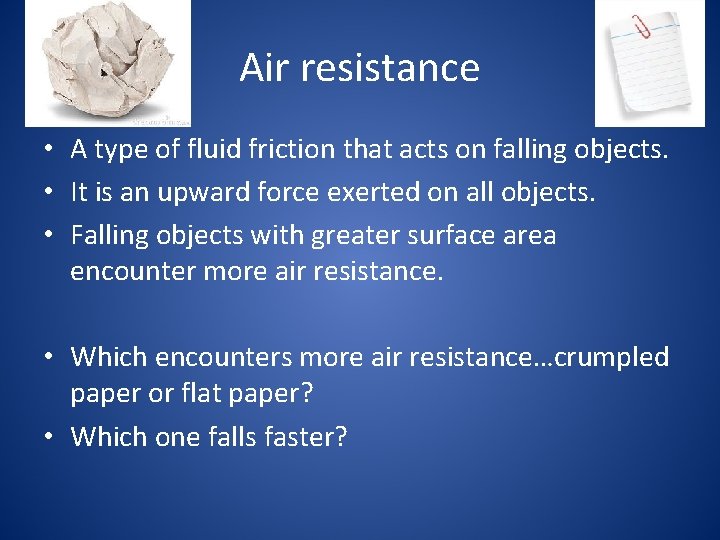 Air resistance

• A type of fluid friction that acts on falling objects.
• It is an upward force exerted on all objects.
• Falling objects with greater surface area encounter more air resistance.

• Which encounters more air resistance…crumpled paper or flat paper?
• Which one falls faster?